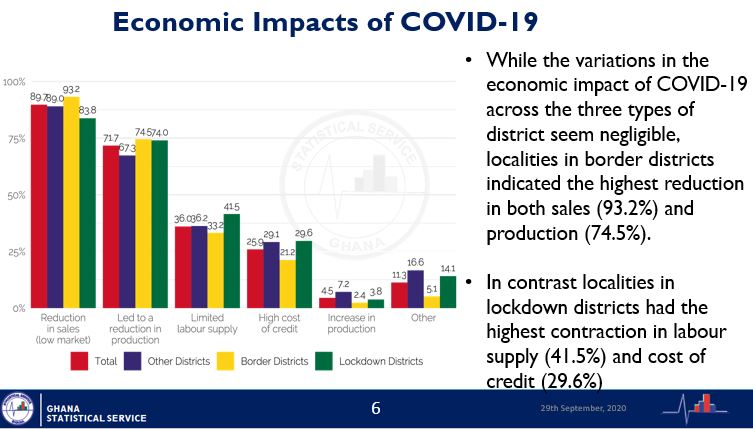 Economic Impacts of COVID-19

100%
75%
50%
25%
0%

89.7 89.0 93.2 83.8
71.7 67.3 74.5 74.0
36.0 36.2 33.2 41.5
25.9 29.1 21.2 29.6
4.5 7.2 2.4 3.8
11.3 16.6 5.1 14.1

Reduction in sales (low market)
Led to a reduction in production
Limited labour supply
High cost of credit
Increase in production
Other

Total
Other Districts
Border Districts
Lockdown Districts

STATISTICAL SERVICE GHANA

• While the variations in the economic impact of COVID-19 across the three types of district seem negligible, localities in border districts indicated the highest reduction in both sales (93.2%) and production (74.5%).

• In contrast localities in lockdown districts had the highest contraction in labour supply (41.5%) and cost of credit (29.6%)

GHANA STATISTICAL SERVICE

6

29th September, 2020